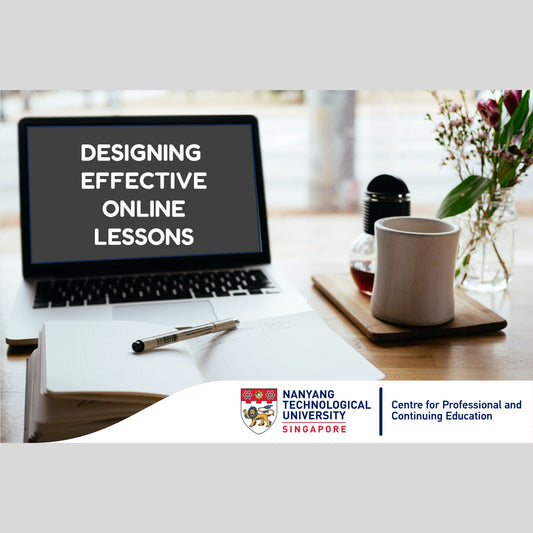 DESIGNING EFFECTIVE ONLINE LESSONS

NANYANG TECHNOLOGICAL UNIVERSITY SINGAPORE

Centre for Professional and Continuing Education